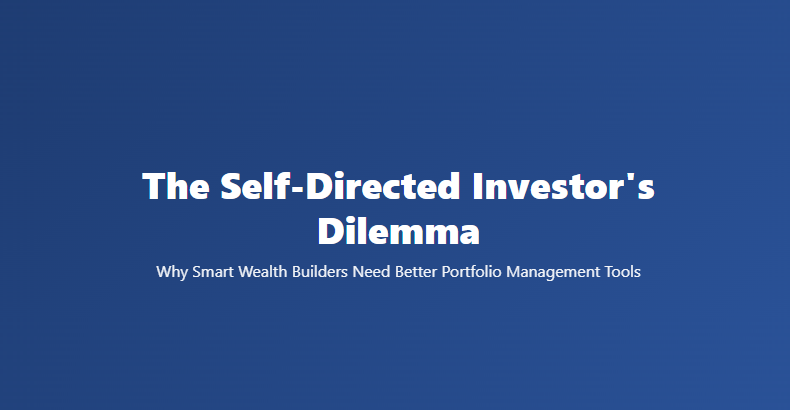 The Self-Directed Investor's Dilemma

Why Smart Wealth Builders Need Better Portfolio Management Tools